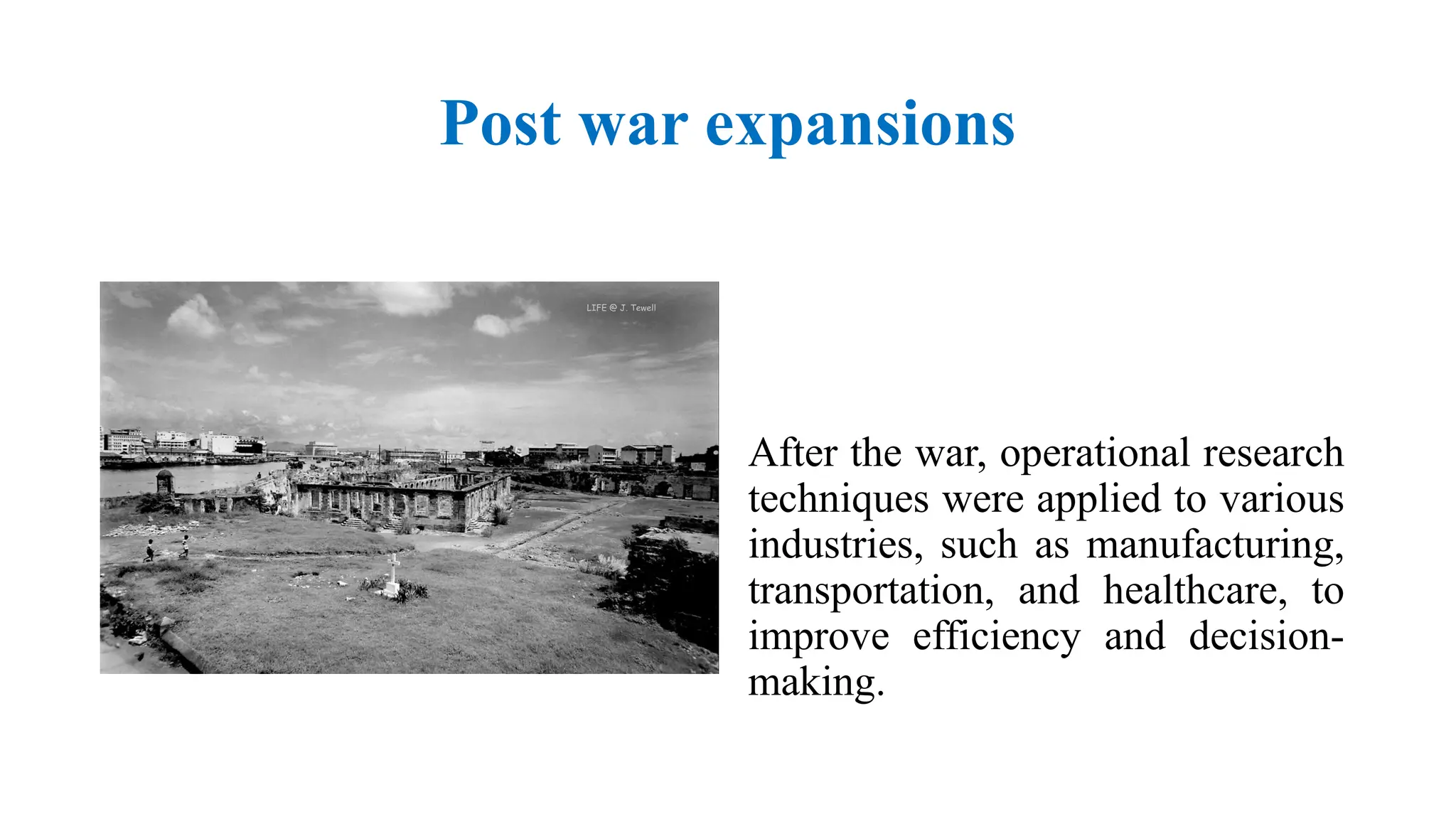 Post war expansions

LIFE @ J. Tewell

After the war, operational research techniques were applied to various industries, such as manufacturing, transportation, and healthcare, to improve efficiency and decision-making.